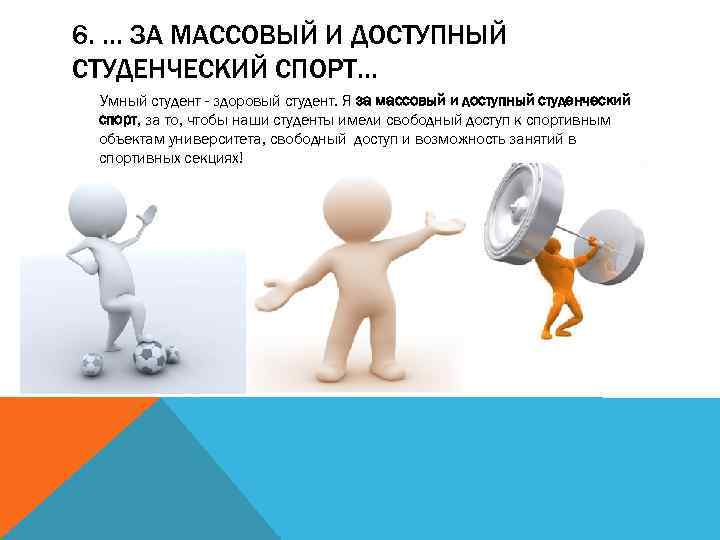 6. … ЗА МАССОВЫЙ И ДОСТУПНЫЙ СТУДЕНЧЕСКИЙ СПОРТ…

Умный студент - здоровый студент. Я за массовый и доступный студенческий спорт, за то, чтобы наши студенты имели свободный доступ к спортивным объектам университета, свободный доступ и возможность занятий в спортивных секциях!